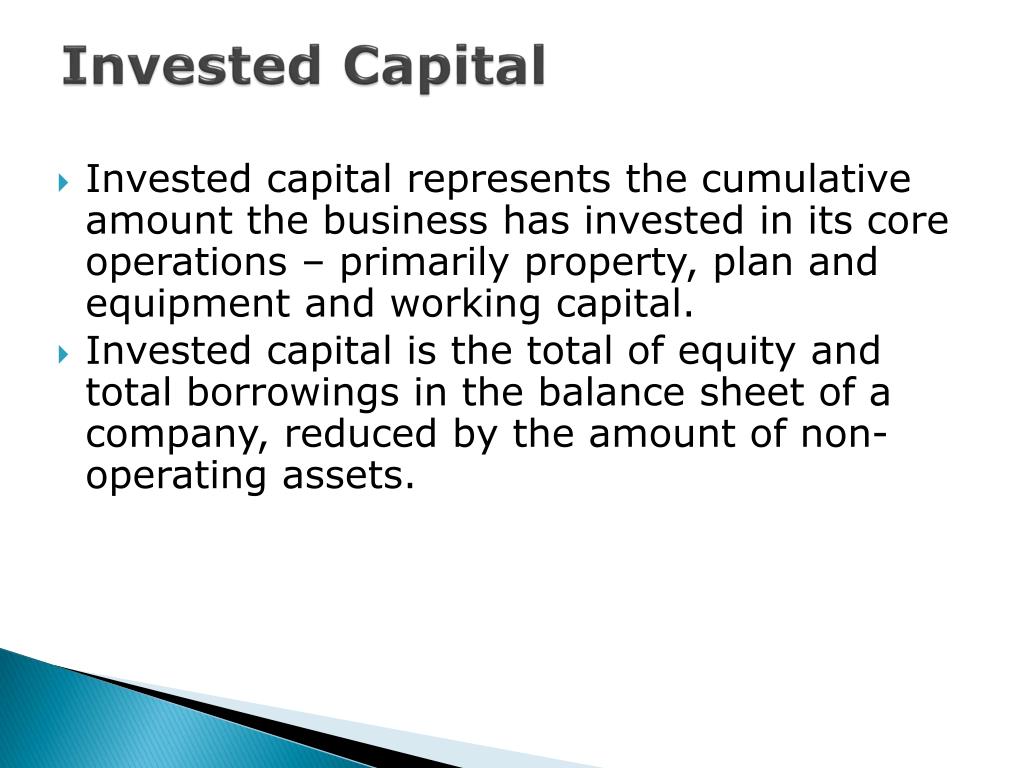 Invested Capital

Invested capital represents the cumulative amount the business has invested in its core operations – primarily property, plan and equipment and working capital.

Invested capital is the total of equity and total borrowings in the balance sheet of a company, reduced by the amount of non-operating assets.